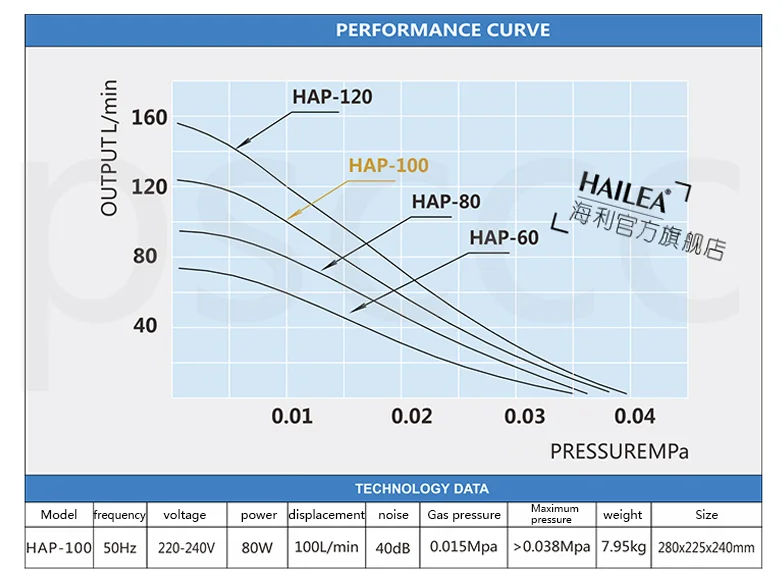 PERFORMANCE CURVE

OUTPUT L/min

160
120
80
40

HAP-120
HAP-100
HAP-80
HAP-60

HAILEA®
海利官方旗舰店

0.01 0.02 0.03 0.04

PRESSUREMPa

TECHNOLOGY DATA

| Model | frequency | voltage | power | displacement | noise | Gas pressure | Maximum pressure | weight | Size |
|---|---|---|---|---|---|---|---|---|---|
| HAP-100 | 50Hz | 220-240V | 80W | 100L/min | 40dB | 0.015Mpa | >0.038Mpa | 7.95kg | 280x225x240mm |